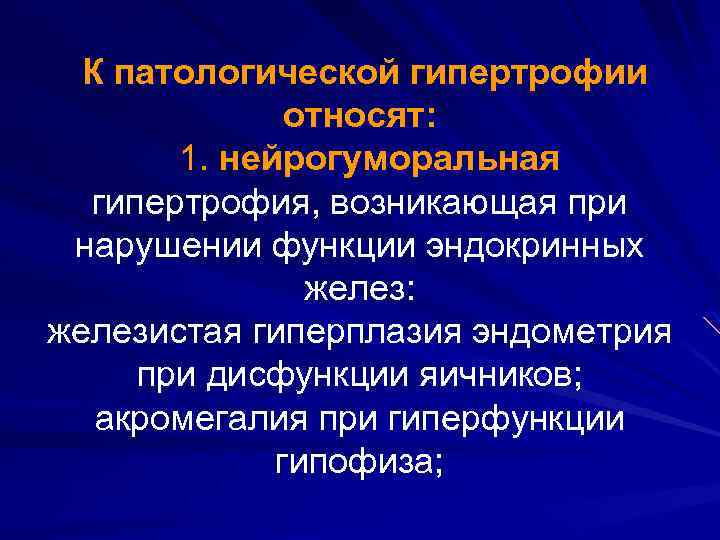 К патологической гипертрофии относят:

1. нейрогуморальная гипертрофия, возникающая при нарушении функции эндокринных желез:

железистая гиперплазия эндометрия при дисфункции яичников;

акромегалия при гиперфункции гипофиза;